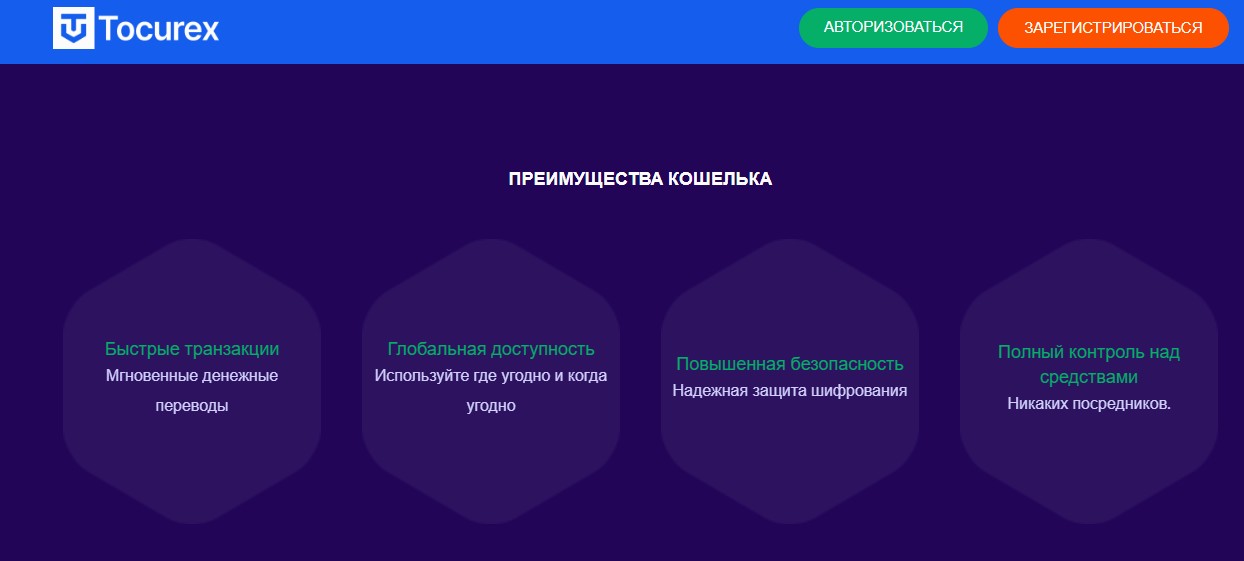 Tocurex

АВТОРИЗОВАТЬСЯ

ЗАРЕГИСТРИРОВАТЬСЯ

ПРЕИМУЩЕСТВА КОШЕЛЬКА

Быстрые транзакции
Мгновенные денежные переводы

Глобальная доступность
Используйте где угодно и когда угодно

Повышенная безопасность
Надежная защита шифрования

Полный контроль над средствами
Никаких посредников.